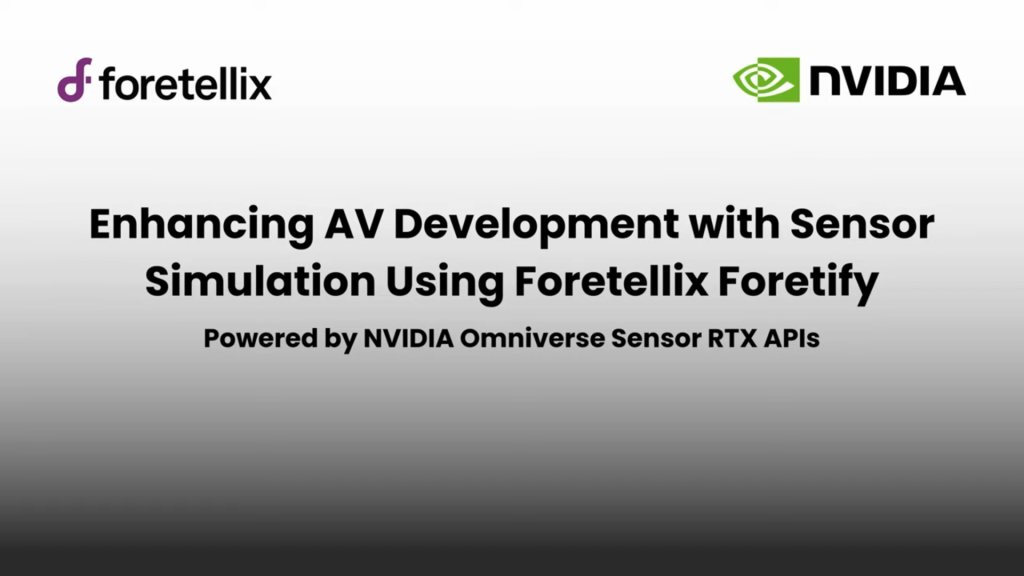 foretellix

NVIDIA

Enhancing AV Development with Sensor Simulation Using Foretellix Foretify

Powered by NVIDIA Omniverse Sensor RTX APIs